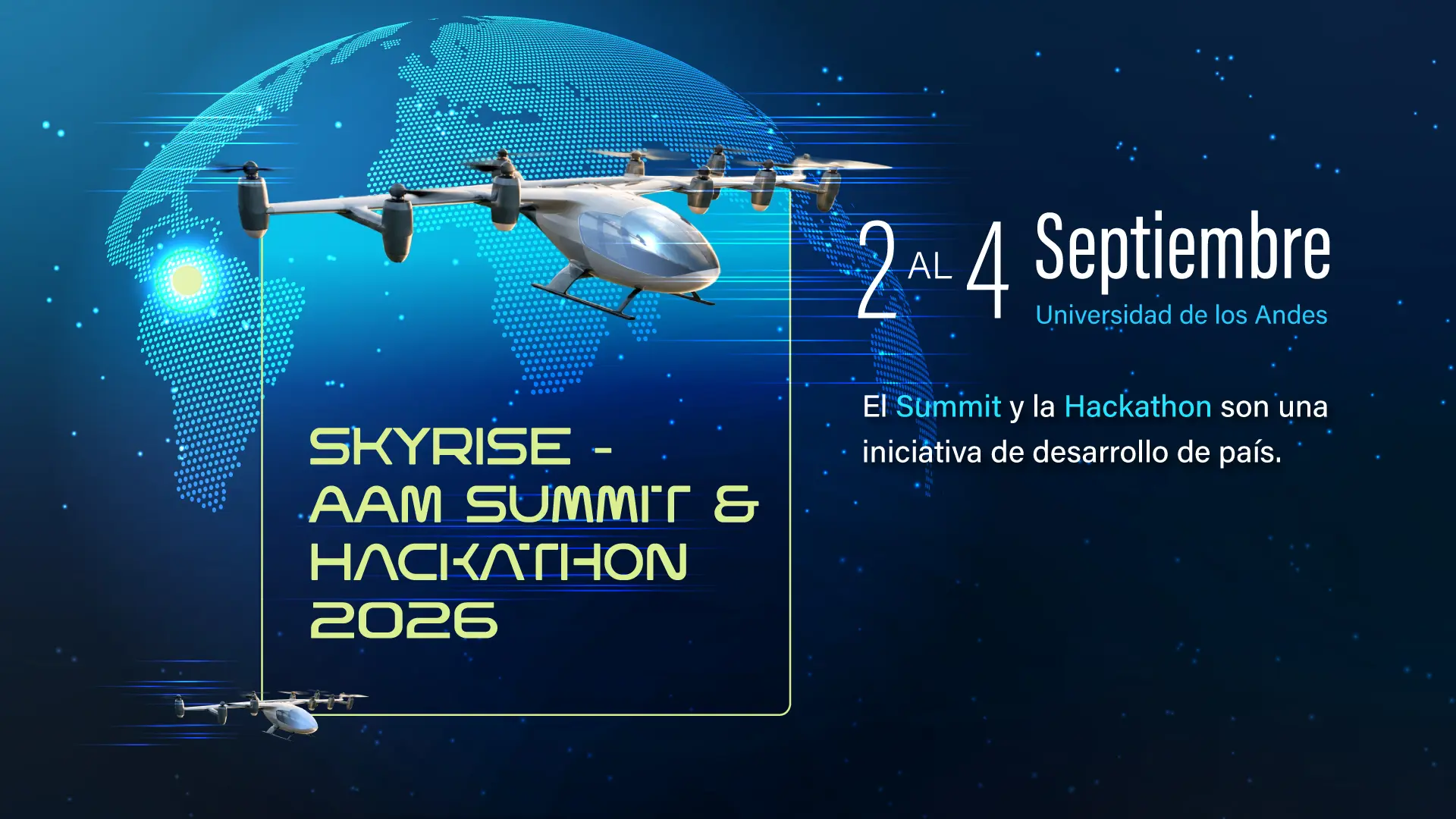 SKYRISE - AAM SUMMIT & HACKATHON 2026

2 AL 4 Septiembre
Universidad de los Andes

El Summit y la Hackathon son una iniciativa de desarrollo de país.